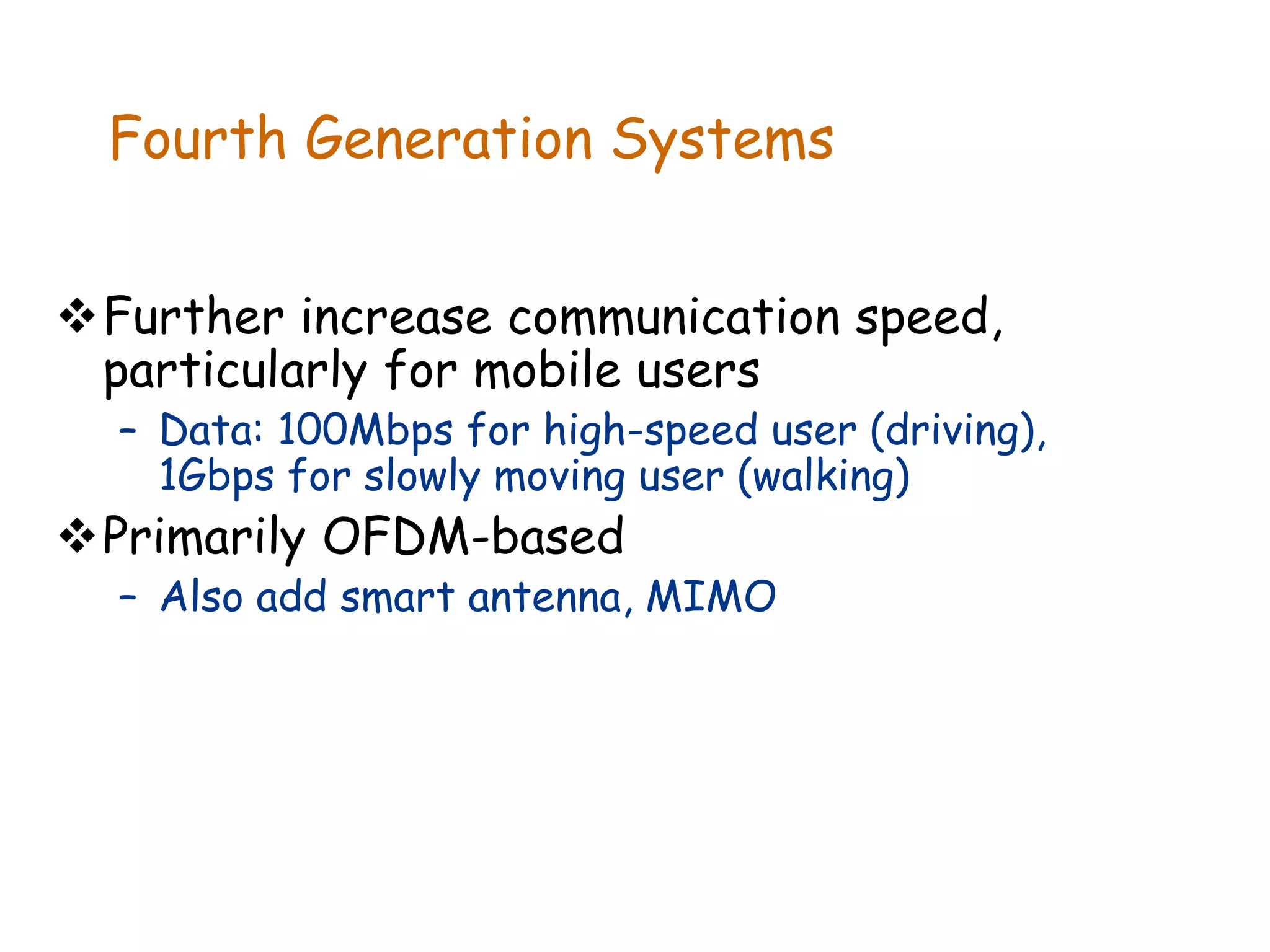 Fourth Generation Systems

❖ Further increase communication speed, particularly for mobile users

– Data: 100Mbps for high-speed user (driving), 1Gbps for slowly moving user (walking)

❖ Primarily OFDM-based

– Also add smart antenna, MIMO